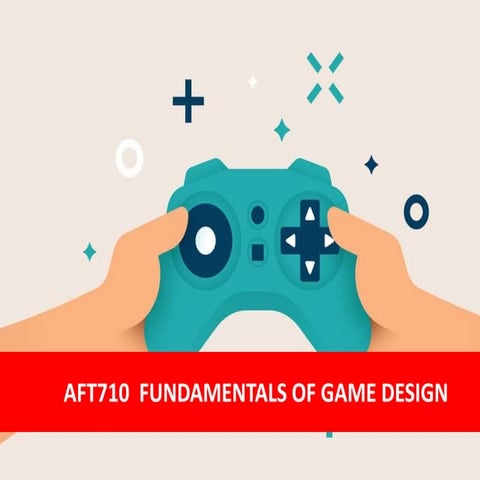 AFT710 FUNDAMENTALS OF GAME DESIGN